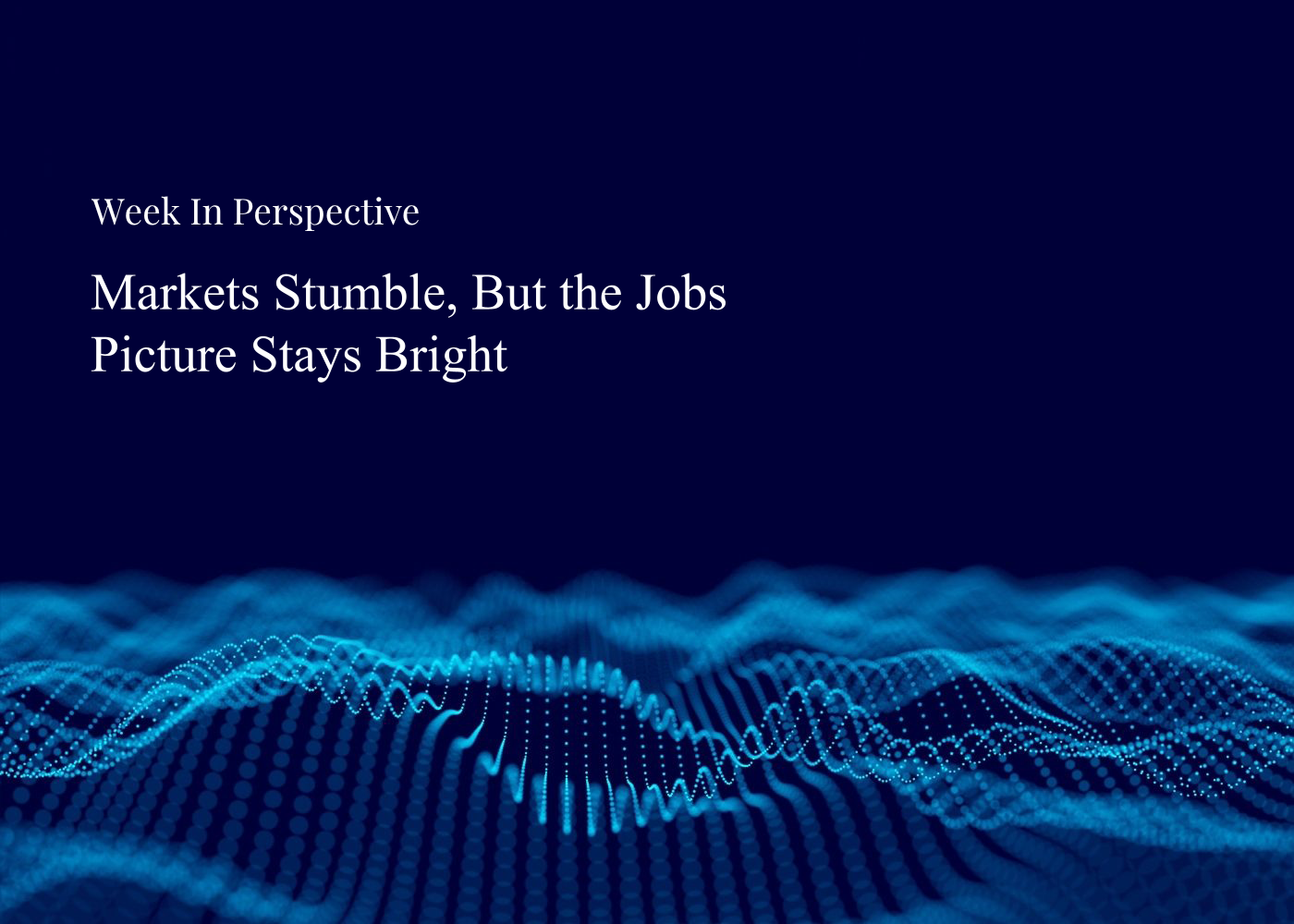 Week In Perspective

Markets Stumble, But the Jobs Picture Stays Bright